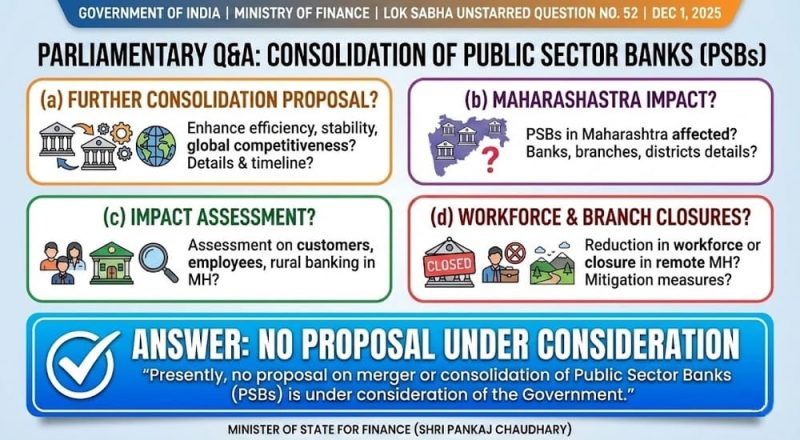 GOVERNMENT OF INDIA | MINISTRY OF FINANCE | LOK SABHA UNSTARRED QUESTION NO. 52 | DEC 1, 2025

PARLIAMENTARY Q&A: CONSOLIDATION OF PUBLIC SECTOR BANKS (PSBs)

(a) FURTHER CONSOLIDATION PROPOSAL?

Enhance efficiency, stability, global competitiveness? Details & timeline?

(b) MAHARASHASTRA IMPACT?

PSBs in Maharashtra affected? Banks, branches, districts details?

(c) IMPACT ASSESSMENT?

Assessment on customers, employees, rural banking in MH?

(d) WORKFORCE & BRANCH CLOSURES?

CLOSED

Reduction in workforce or closure in remote MH? Mitigation measures?

ANSWER: NO PROPOSAL UNDER CONSIDERATION

"Presently, no proposal on merger or consolidation of Public Sector Banks (PSBs) is under consideration of the Government."

MINISTER OF STATE FOR FINANCE (SHRI PANKAJ CHAUDHARY)